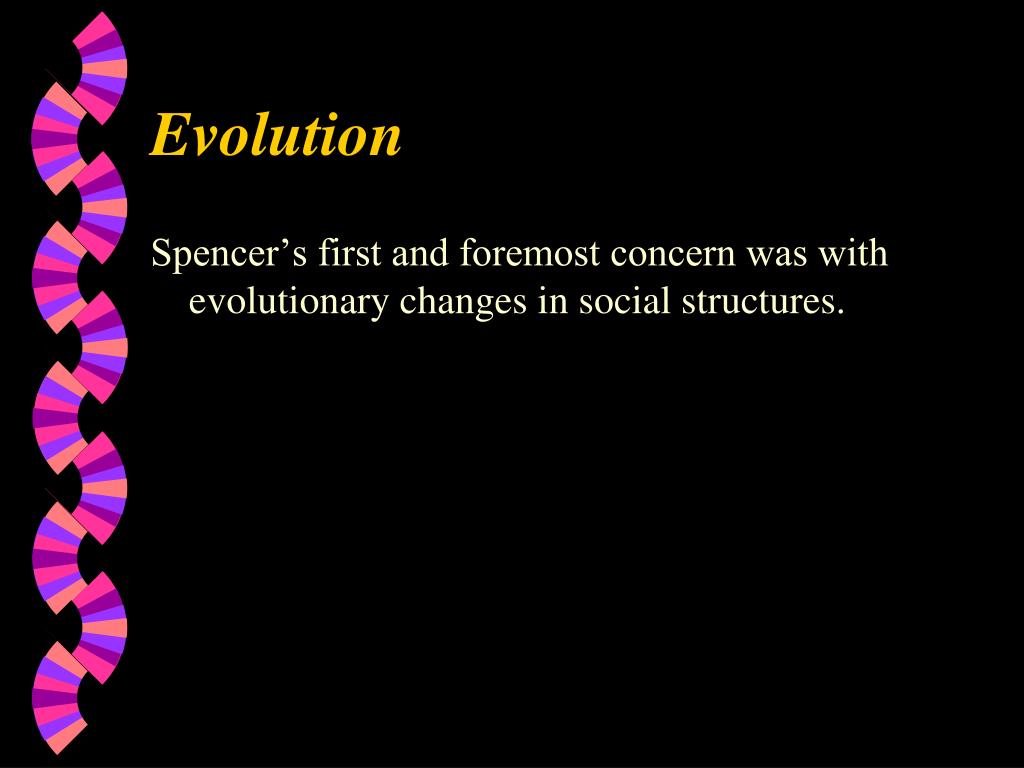 Evolution

Spencer’s first and foremost concern was with evolutionary changes in social structures.